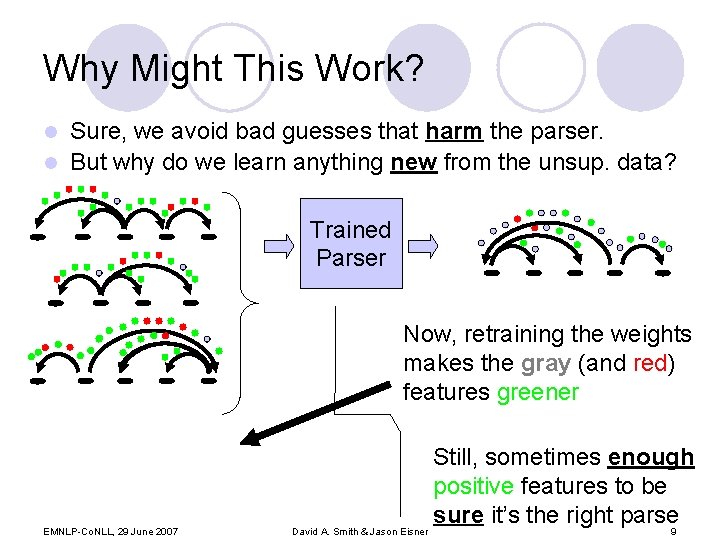 Why Might This Work?

Sure, we avoid bad guesses that harm the parser.
But why do we learn anything new from the unsup. data?

Trained Parser

Now, retraining the weights makes the gray (and red) features greener

Still, sometimes enough positive features to be sure it's the right parse

EMNLP-CoNLL, 29 June 2007

David A. Smith & Jason Eisner

9